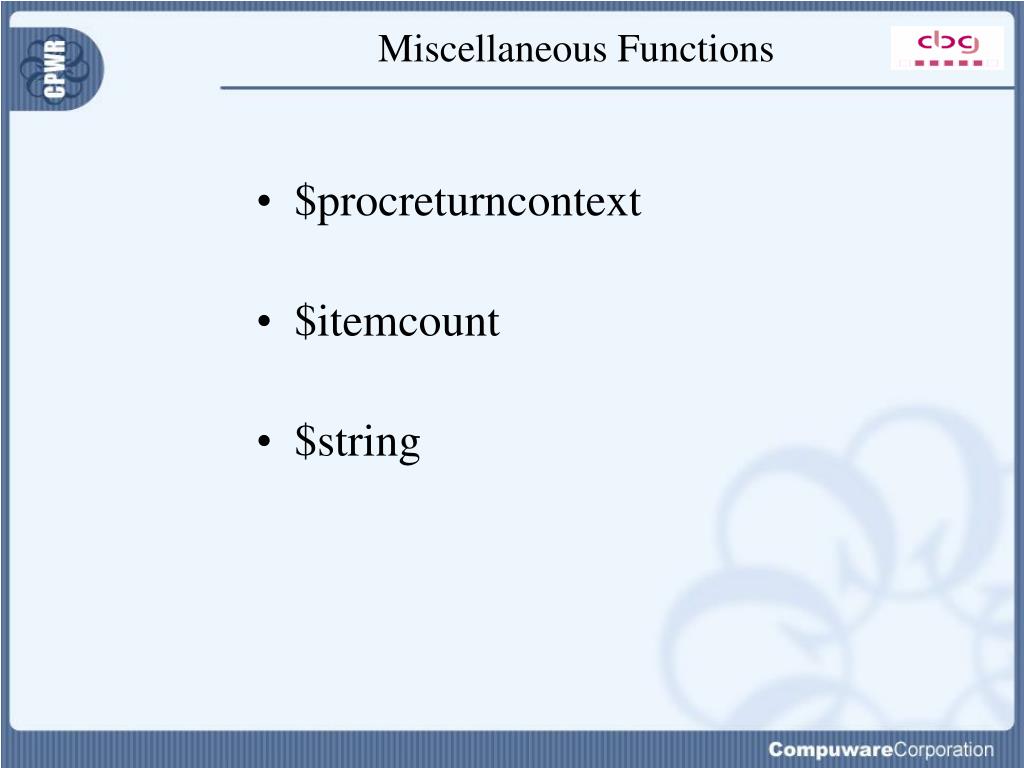 CPWR

Miscellaneous Functions

cbg

• \$procreturncontext

• \$itemcount

• \$string

CompuwareCorporation